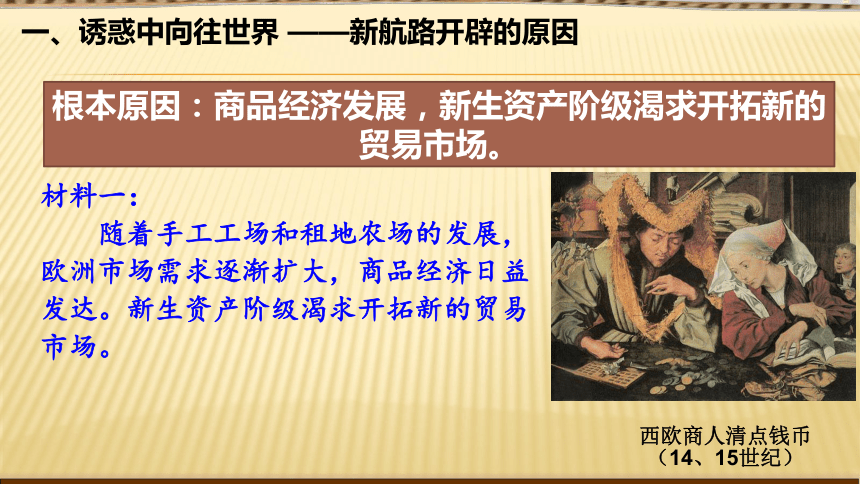 一、诱惑中向往世界 ——新航路开辟的原因

根本原因：商品经济发展，新生资产阶级渴求开拓新的贸易市场。

材料一：

随着手工工场和租地农场的发展，欧洲市场需求逐渐扩大，商品经济日益发达。新生资产阶级渴求开拓新的贸易市场。

西欧商人清点钱币
（14、15世纪）